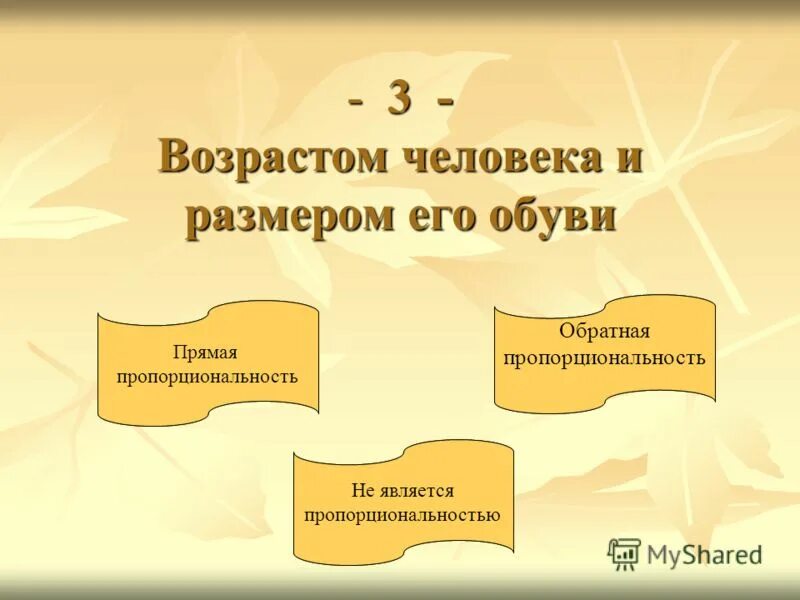 - 3 -
Возрастом человека и размером его обуви

Прямая пропорциональность

Обратная пропорциональность

Не является пропорциональностью

MyShared